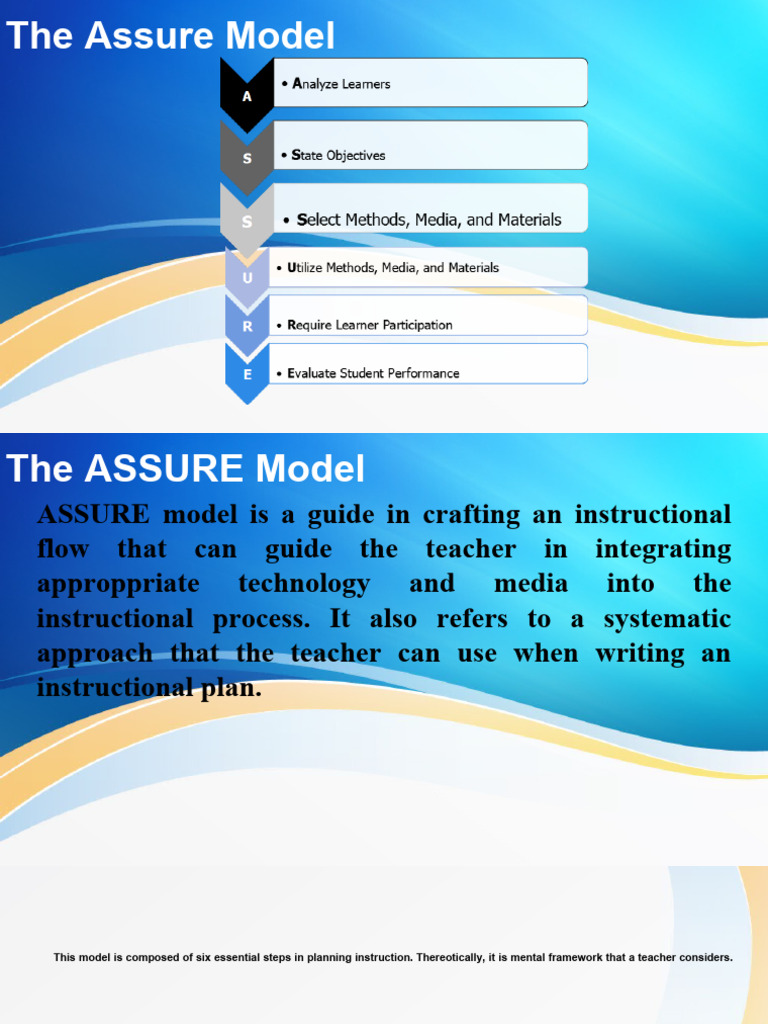 The Assure Model

A
• Analyze Learners

S
• State Objectives

S
• Select Methods, Media, and Materials

U
• Utilize Methods, Media, and Materials

R
• Require Learner Participation

E
• Evaluate Student Performance

The ASSURE Model

ASSURE model is a guide in crafting an instructional flow that can guide the teacher in integrating approppriate technology and media into the instructional process. It also refers to a systematic approach that the teacher can use when writing an instructional plan.

This model is composed of six essential steps in planning instruction. Thereotically, it is mental framework that a teacher considers.